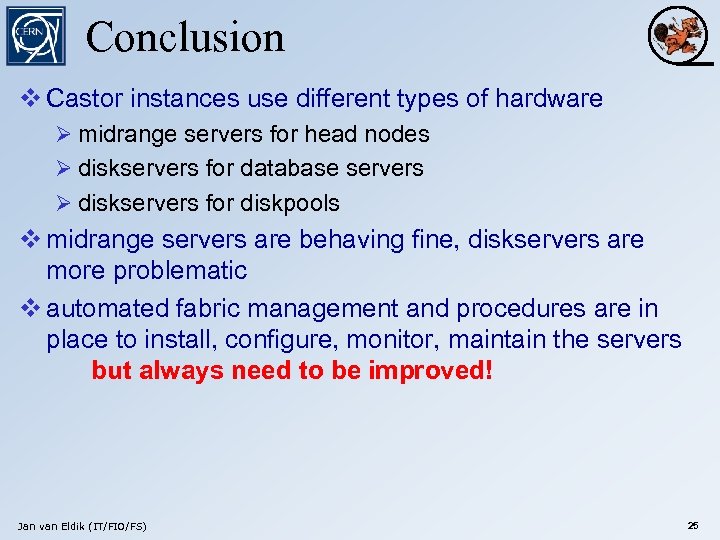 CERN

Conclusion

❖ Castor instances use different types of hardware

➢ midrange servers for head nodes

➢ diskservers for database servers

➢ diskservers for diskpools

❖ midrange servers are behaving fine, diskservers are more problematic

❖ automated fabric management and procedures are in place to install, configure, monitor, maintain the servers but always need to be improved!

Jan van Eldik (IT/FIO/FS)

26